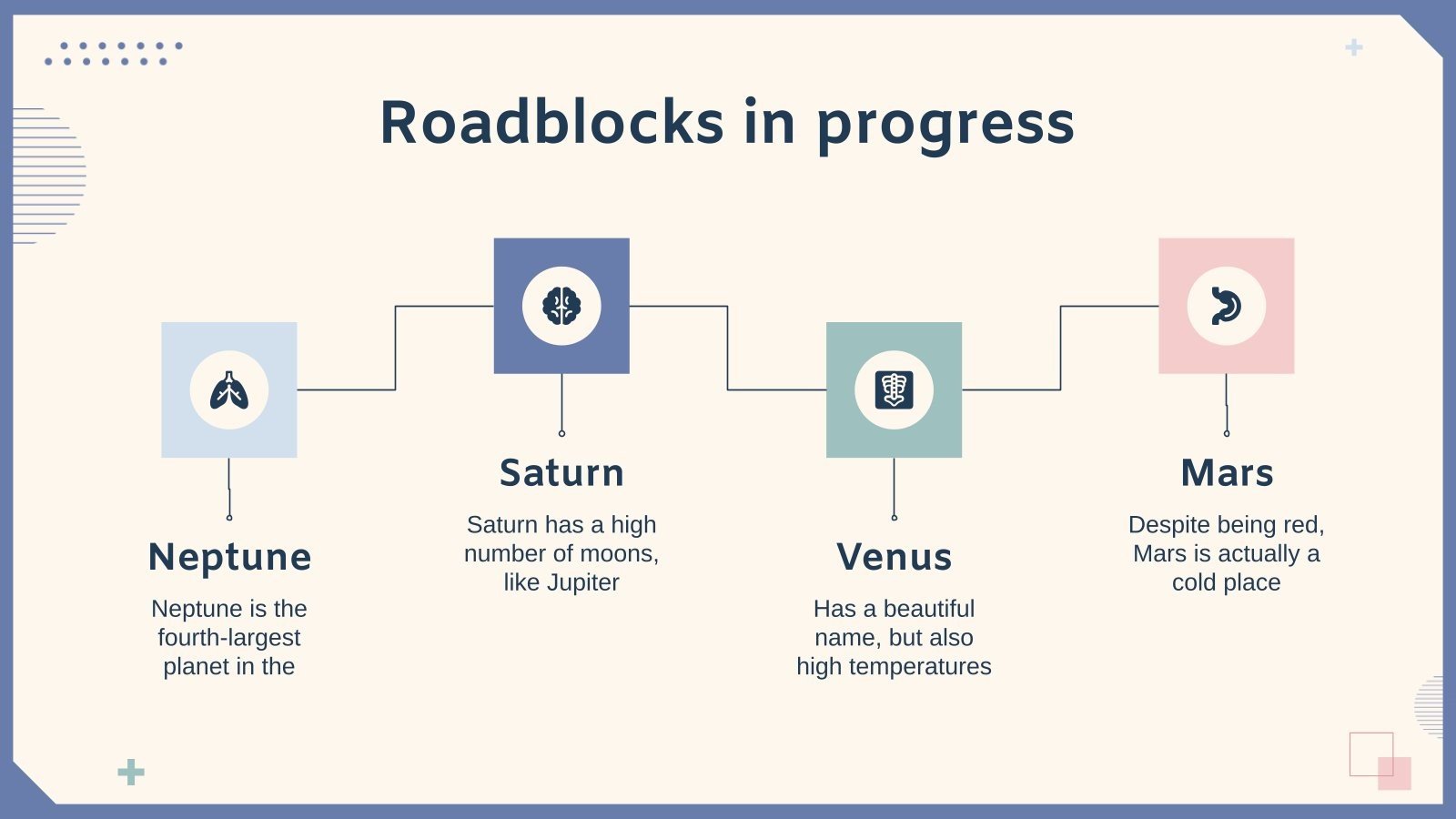 Roadblocks in progress

Neptune

Neptune is the fourth-largest planet in the

Saturn

Saturn has a high number of moons, like Jupiter

Venus

Has a beautiful name, but also high temperatures

Mars

Despite being red, Mars is actually a cold place